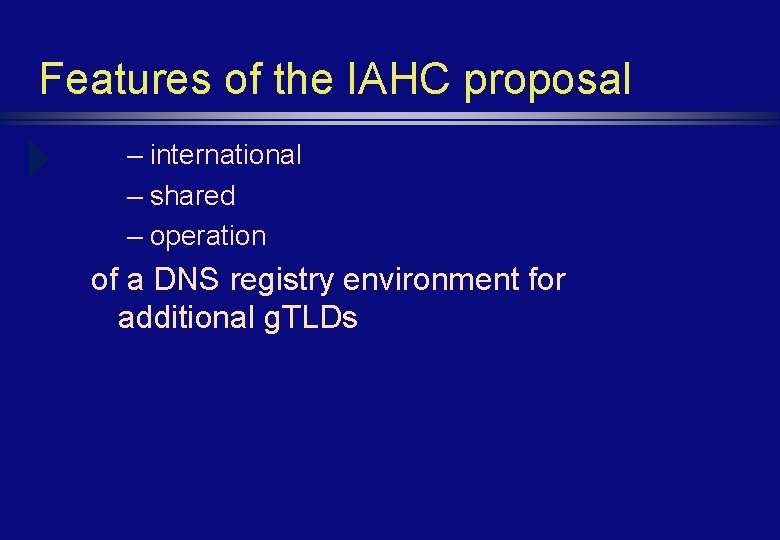 Features of the IAHC proposal

– international
– shared
– operation

of a DNS registry environment for additional gTLDs